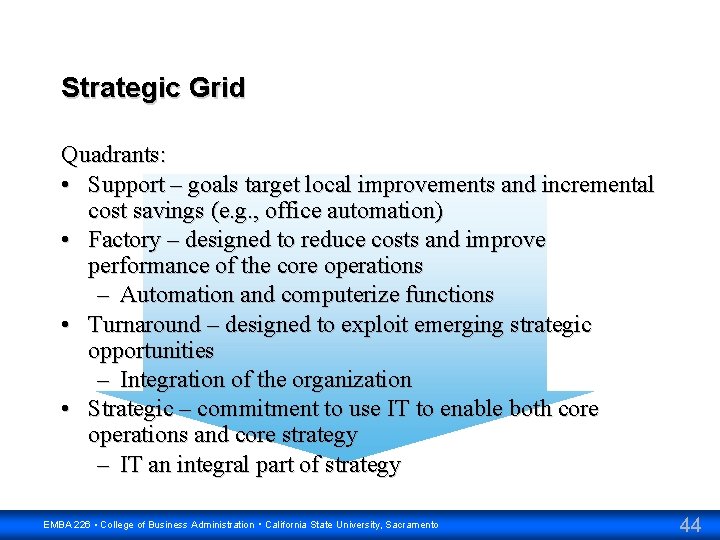 Strategic Grid

Quadrants:

• Support – goals target local improvements and incremental cost savings (e.g., office automation)
• Factory – designed to reduce costs and improve performance of the core operations
– Automation and computerize functions
• Turnaround – designed to exploit emerging strategic opportunities
– Integration of the organization
• Strategic – commitment to use IT to enable both core operations and core strategy
– IT an integral part of strategy

EMBA 226 • College of Business Administration • California State University, Sacramento

44